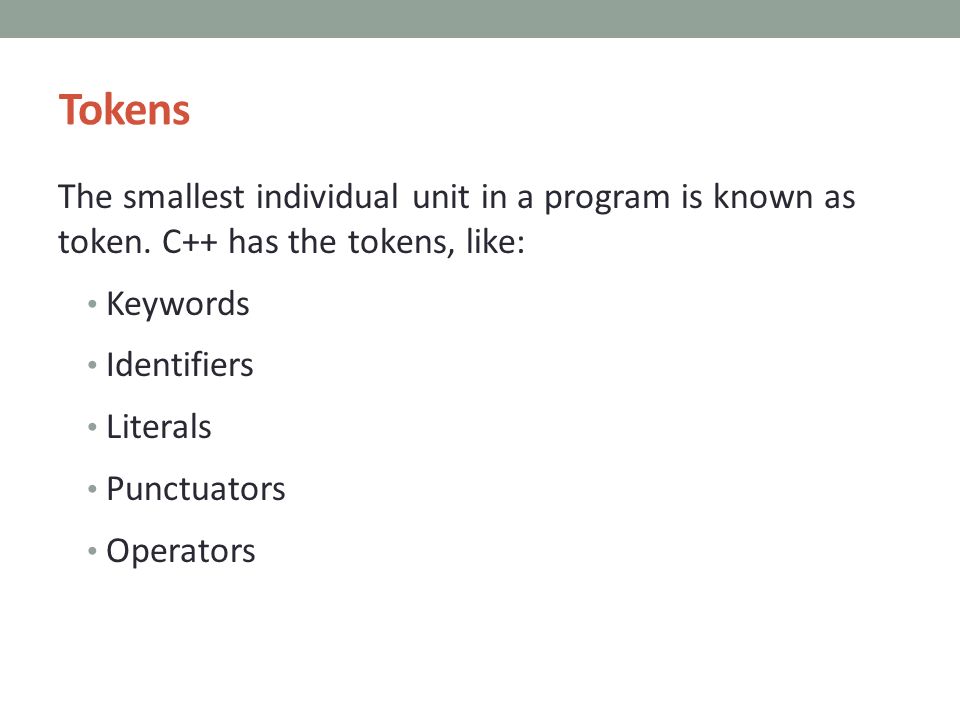 Tokens

The smallest individual unit in a program is known as token. C++ has the tokens, like:

• Keywords
• Identifiers
• Literals
• Punctuators
• Operators